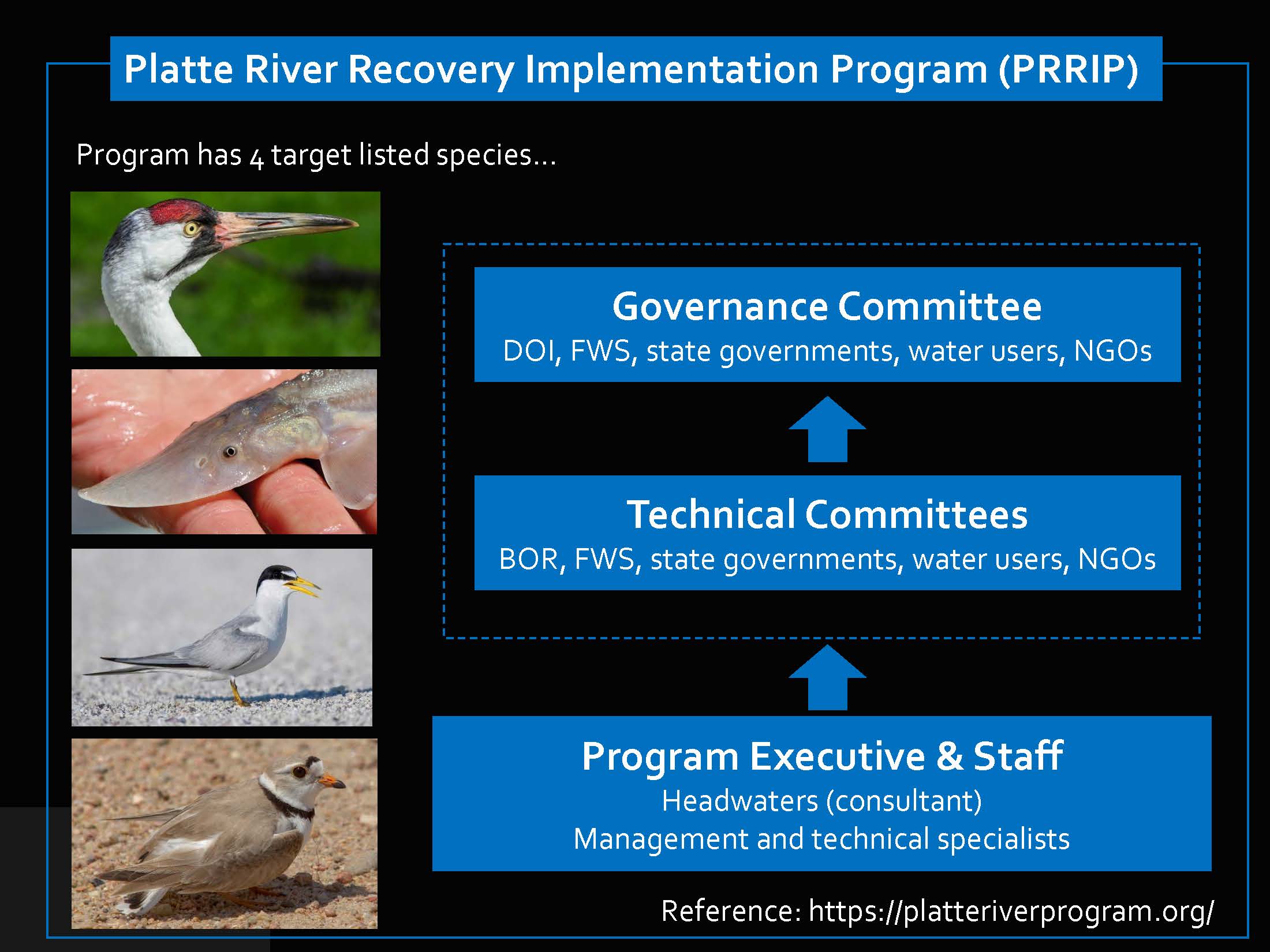 Platte River Recovery Implementation Program (PRRIP)

Program has 4 target listed species…

Governance Committee
DOI, FWS, state governments, water users, NGOs

Technical Committees
BOR, FWS, state governments, water users, NGOs

Program Executive & Staff
Headwaters (consultant)
Management and technical specialists

Reference: https://platteriverprogram.org/